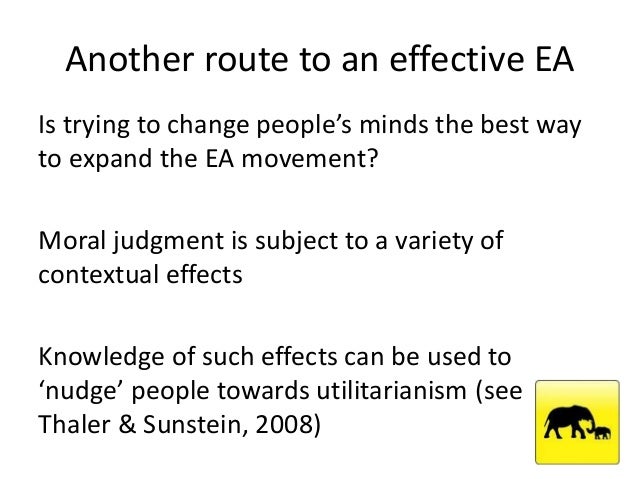 Another route to an effective EA

Is trying to change people's minds the best way to expand the EA movement?

Moral judgment is subject to a variety of contextual effects

Knowledge of such effects can be used to 'nudge' people towards utilitarianism (see Thaler & Sunstein, 2008)